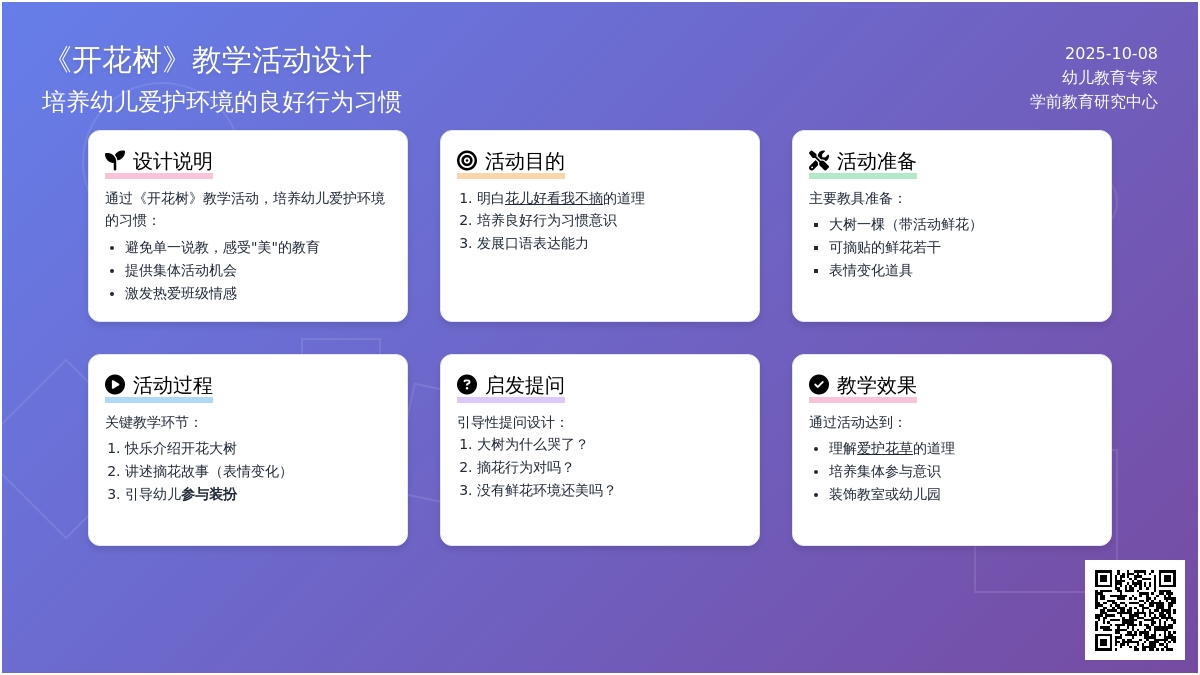 《开花树》教学活动设计
培养幼儿爱护环境的良好行为习惯

2025-10-08
幼儿教育专家
学前教育研究中心

设计说明
通过《开花树》教学活动，培养幼儿爱护环境的习惯：
- 避免单一说教，感受"美"的教育
- 提供集体活动机会
- 激发热爱班级情感

活动目的
1. 明白花儿好看我不摘的道理
2. 培养良好行为习惯意识
3. 发展口语表达能力

活动准备
主要教具准备：
- 大树一棵（带活动鲜花）
- 可摘贴的鲜花若干
- 表情变化道具

活动过程
关键教学环节：
1. 快乐介绍开花大树
2. 讲述摘花故事（表情变化）
3. 引导幼儿参与装扮

启发提问
引导性提问设计：
1. 大树为什么哭了？
2. 摘花行为对吗？
3. 没有鲜花环境还美吗？

教学效果
通过活动达到：
- 理解爱护花草的道理
- 培养集体参与意识
- 装饰教室或幼儿园